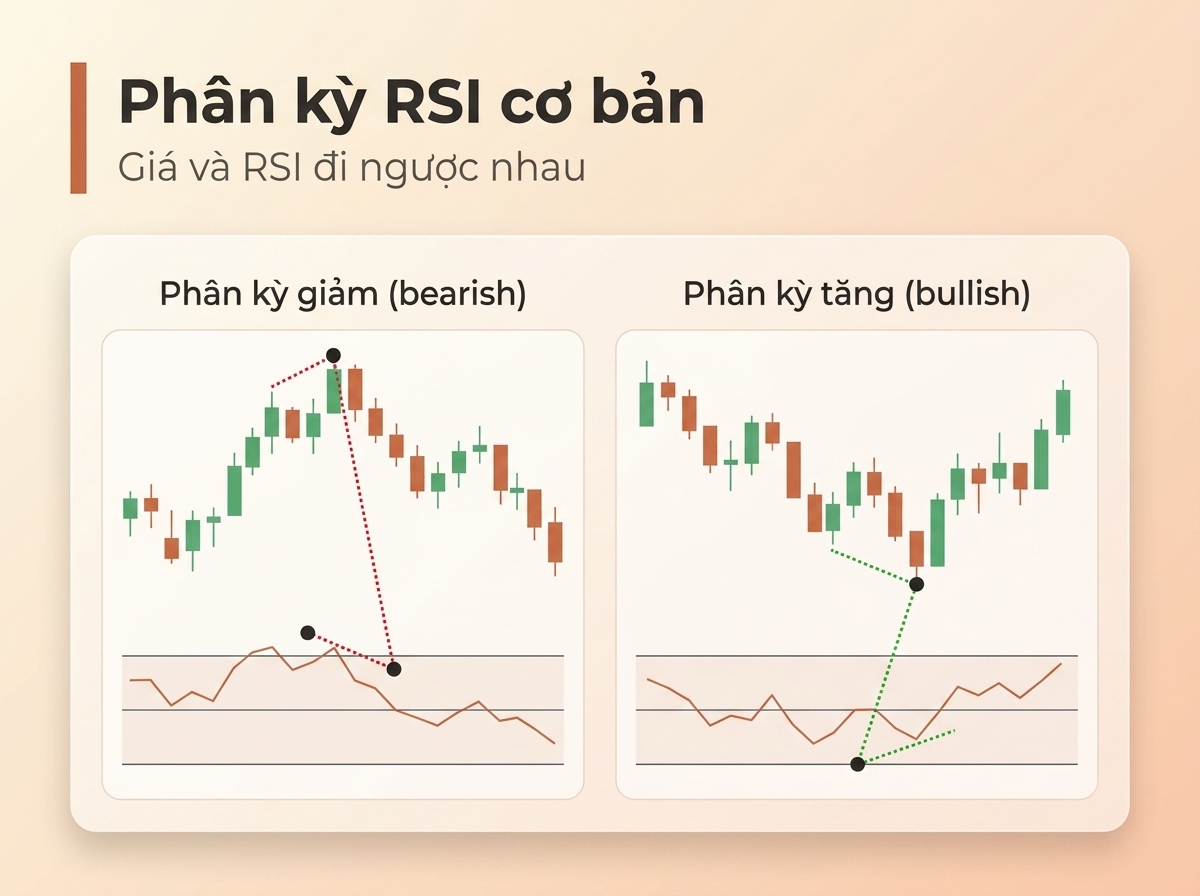 Phân kỳ RSI cơ bản
Giá và RSI đi ngược nhau

Phân kỳ giảm (bearish)

Phân kỳ tăng (bullish)